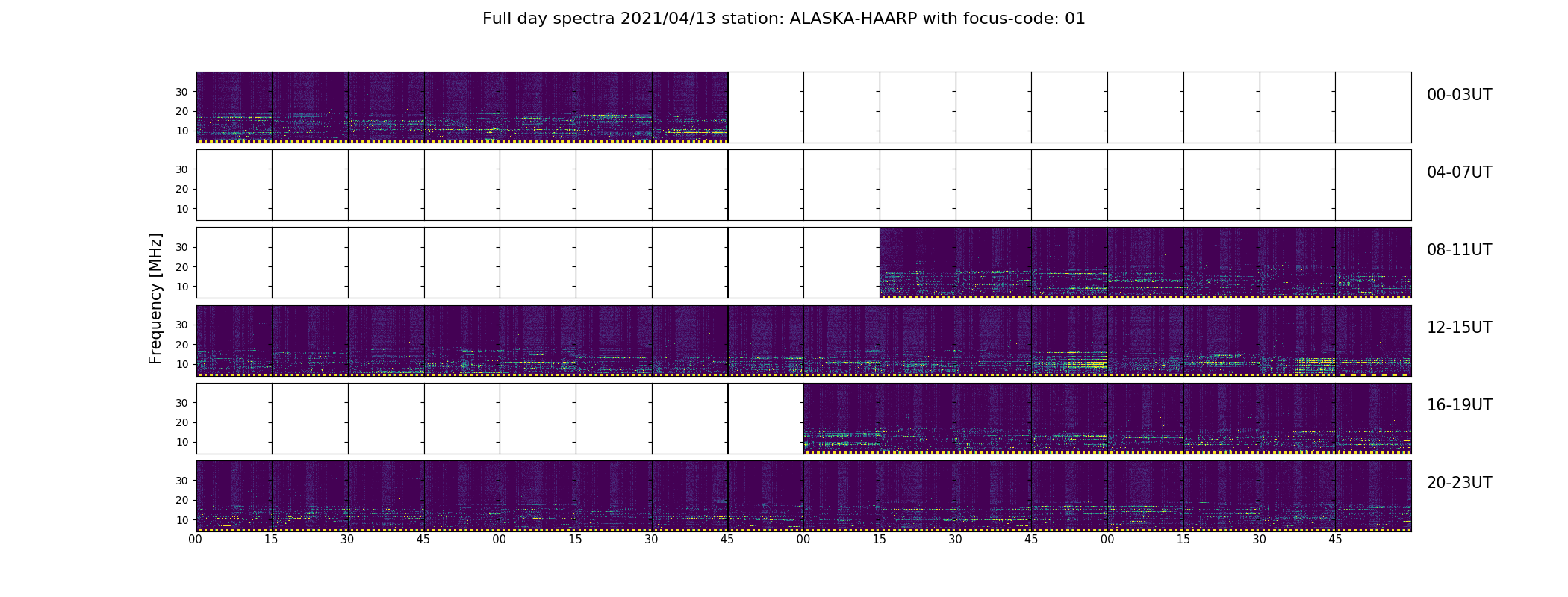 Full day spectra 2021/04/13 station: ALASKA-HAARP with focus-code: 01

Frequency [MHz]

30
20
10
00-03UT

30
20
10
04-07UT

30
20
10
08-11UT

30
20
10
12-15UT

30
20
10
16-19UT

30
20
10
20-23UT

00 15 30 45 00 15 30 45 00 15 30 45 00 15 30 45